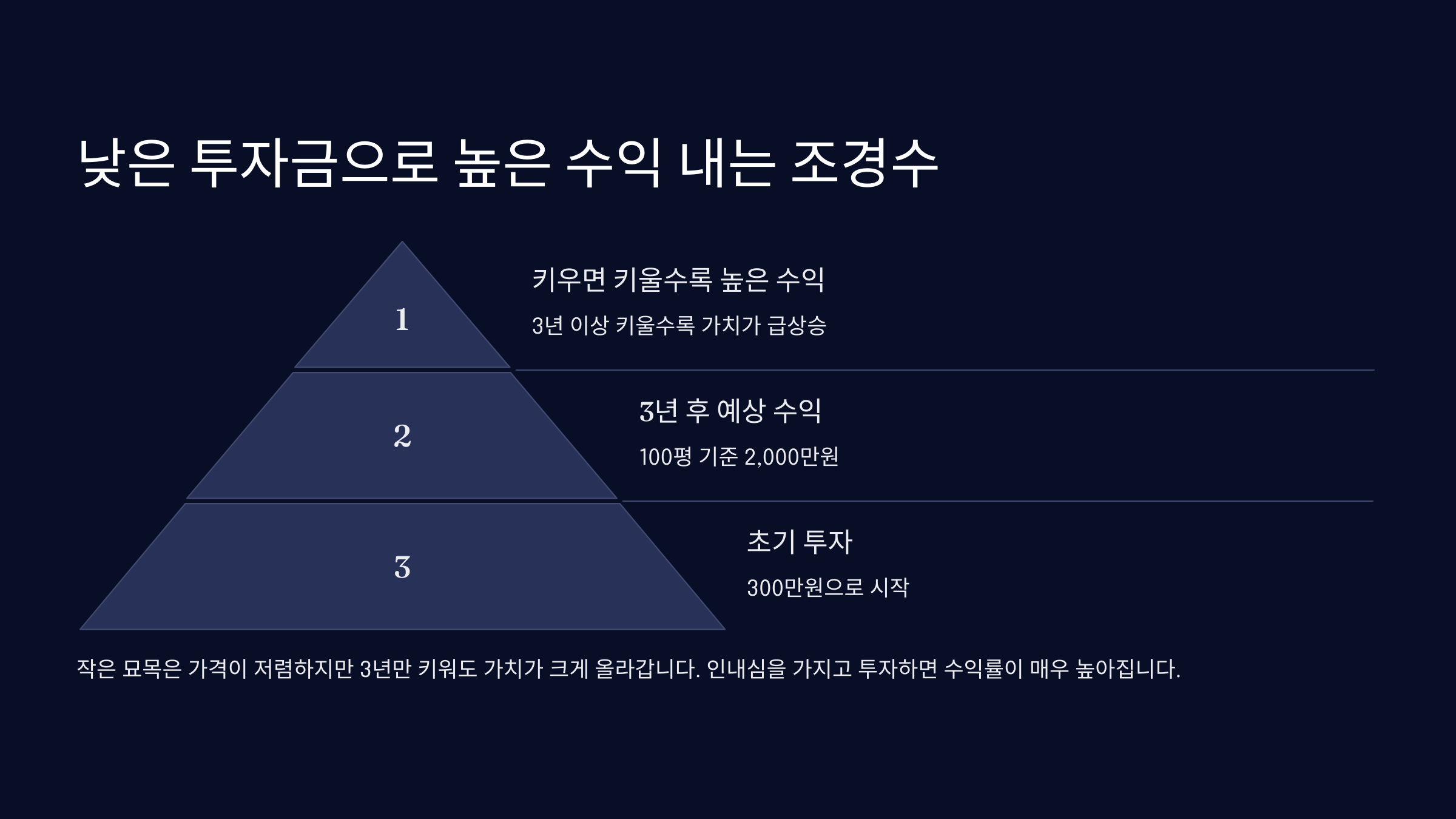 낮은 투자금으로 높은 수익 내는 조경수

1

키우면 키울수록 높은 수익

3년 이상 키울수록 가치가 급상승

2

3년 후 예상 수익

100평 기준 2,000만원

3

초기 투자

300만원으로 시작

작은 묘목은 가격이 저렴하지만 3년만 키워도 가치가 크게 올라갑니다. 인내심을 가지고 투자하면 수익률이 매우 높아집니다.